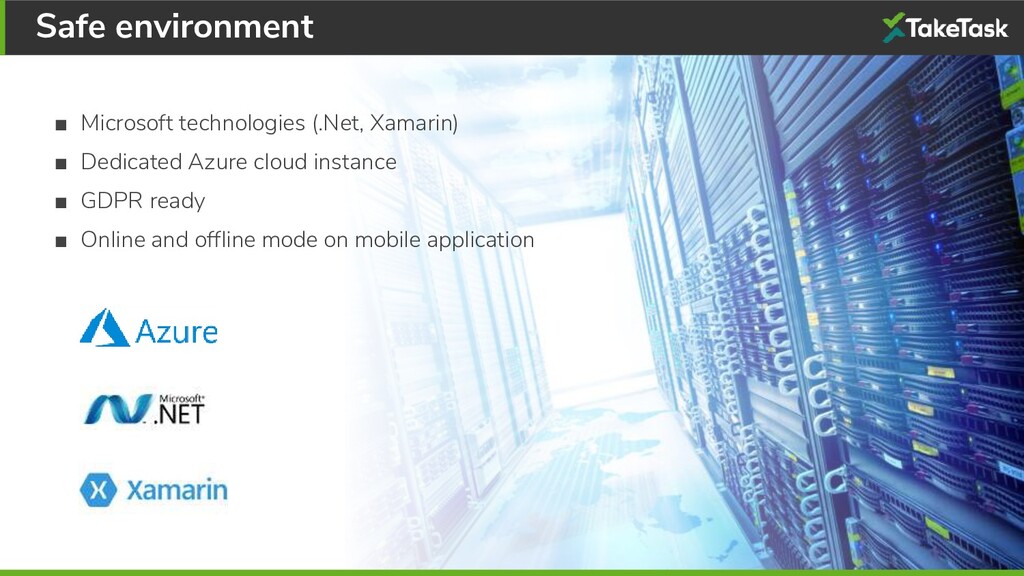 Safe environment

TakeTask

■ Microsoft technologies (.Net, Xamarin)
■ Dedicated Azure cloud instance
■ GDPR ready
■ Online and offline mode on mobile application

Azure

Microsoft® .NET

Xamarin